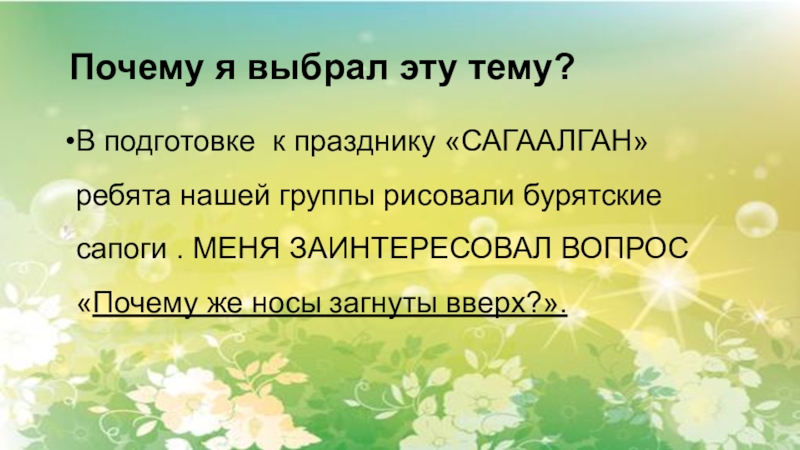 Почему я выбрал эту тему?

•В подготовке к празднику «САГААЛГАН» ребята нашей группы рисовали бурятские сапоги . МЕНЯ ЗАИНТЕРЕСОВАЛ ВОПРОС «Почему же носы загнуты вверх?».